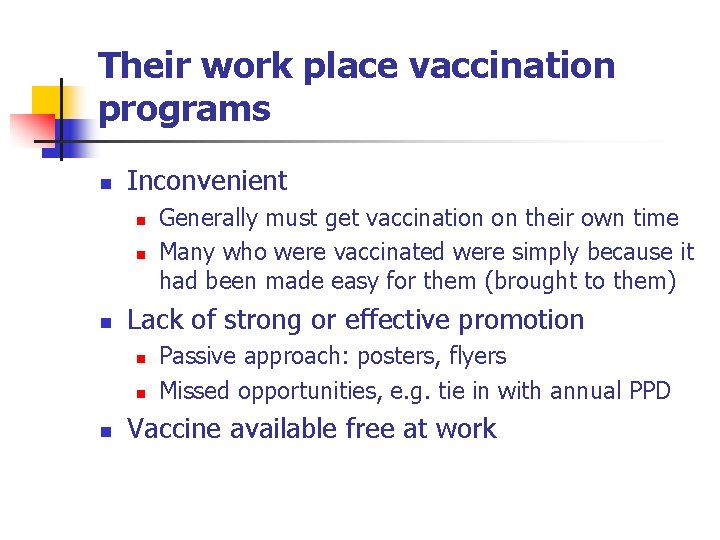 Their work place vaccination programs

- Inconvenient
  - Generally must get vaccination on their own time
  - Many who were vaccinated were simply because it had been made easy for them (brought to them)
- Lack of strong or effective promotion
  - Passive approach: posters, flyers
  - Missed opportunities, e.g. tie in with annual PPD
- Vaccine available free at work